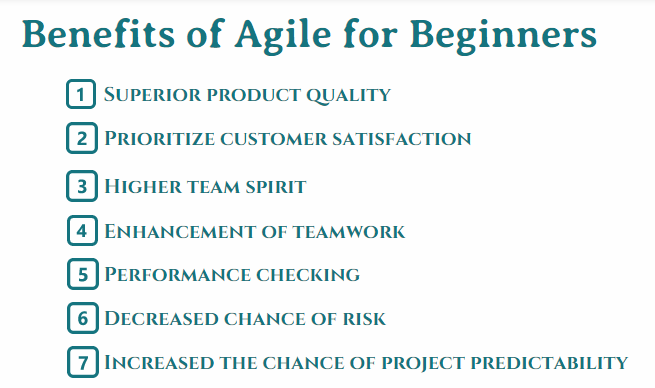 Benefits of Agile for Beginners

1 Superior product quality

2 Prioritize customer satisfaction

3 Higher team spirit

4 Enhancement of teamwork

5 Performance checking

6 Decreased chance of risk

7 Increased the chance of project predictability